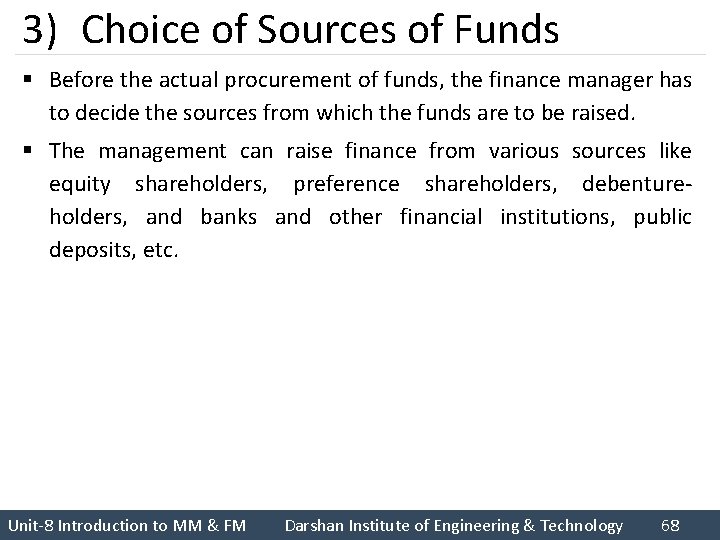 3) Choice of Sources of Funds

▪ Before the actual procurement of funds, the finance manager has to decide the sources from which the funds are to be raised.

▪ The management can raise finance from various sources like equity shareholders, preference shareholders, debenture-holders, and banks and other financial institutions, public deposits, etc.

Unit-8 Introduction to MM & FM    Darshan Institute of Engineering & Technology    68